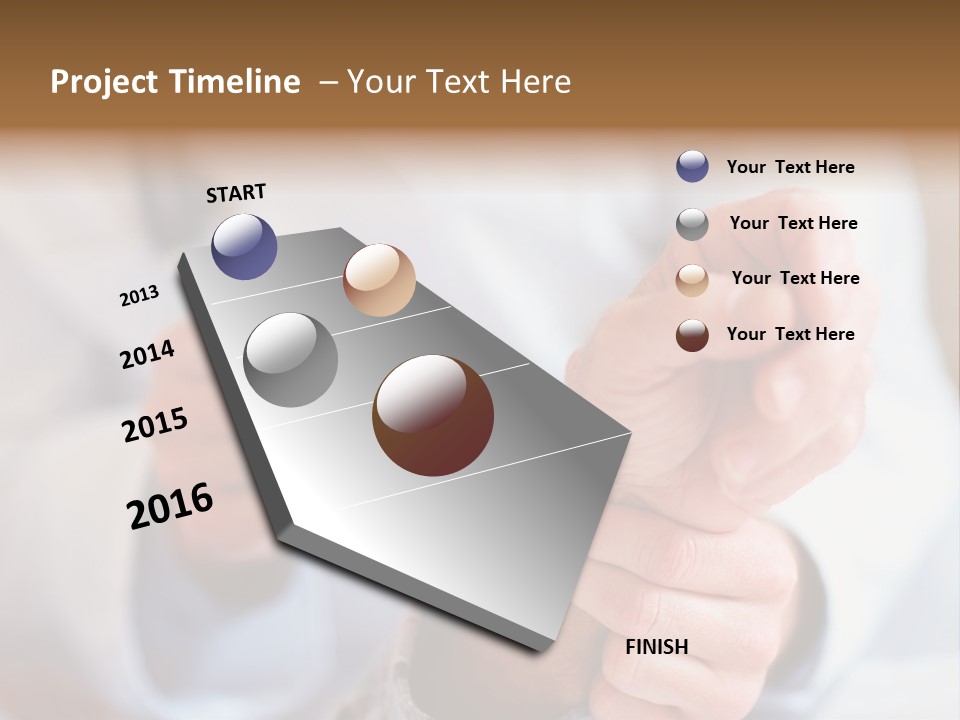 Project Timeline – Your Text Here

START

2013

2014

2015

2016

FINISH

Your Text Here

Your Text Here

Your Text Here

Your Text Here